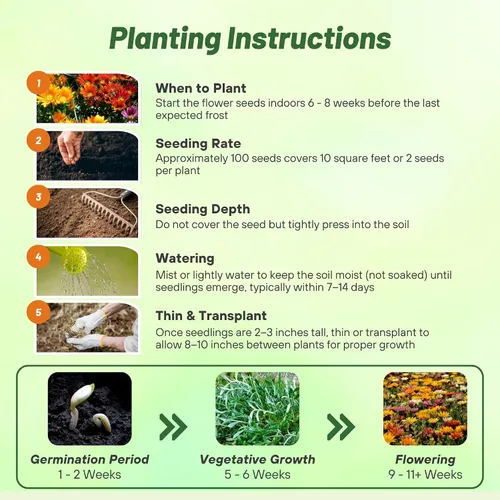 Planting Instructions

1
When to Plant
Start the flower seeds indoors 6 - 8 weeks before the last expected frost

2
Seeding Rate
Approximately 100 seeds covers 10 square feet or 2 seeds per plant

3
Seeding Depth
Do not cover the seed but tightly press into the soil

4
Watering
Mist or lightly water to keep the soil moist (not soaked) until seedlings emerge, typically within 7–14 days

5
Thin & Transplant
Once seedlings are 2–3 inches tall, thin or transplant to allow 8–10 inches between plants for proper growth

Germination Period
1 - 2 Weeks

Vegetative Growth
5 - 6 Weeks

Flowering
9 - 11+ Weeks